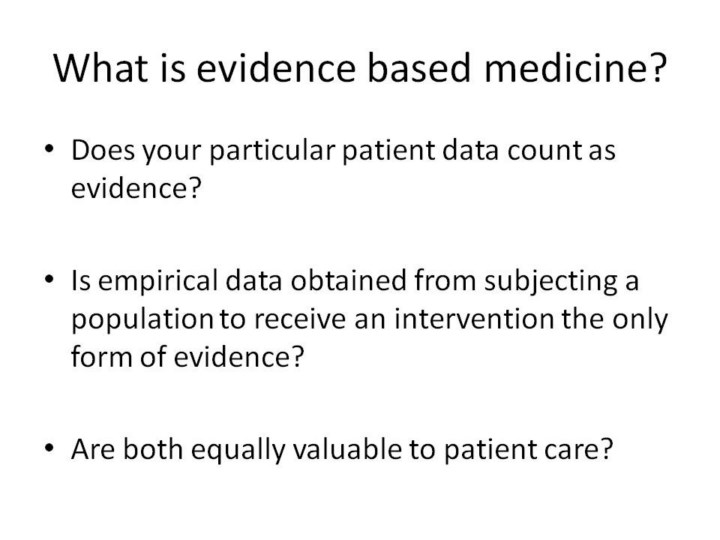 What is evidence based medicine?

• Does your particular patient data count as evidence?

• Is empirical data obtained from subjecting a population to receive an intervention the only form of evidence?

• Are both equally valuable to patient care?